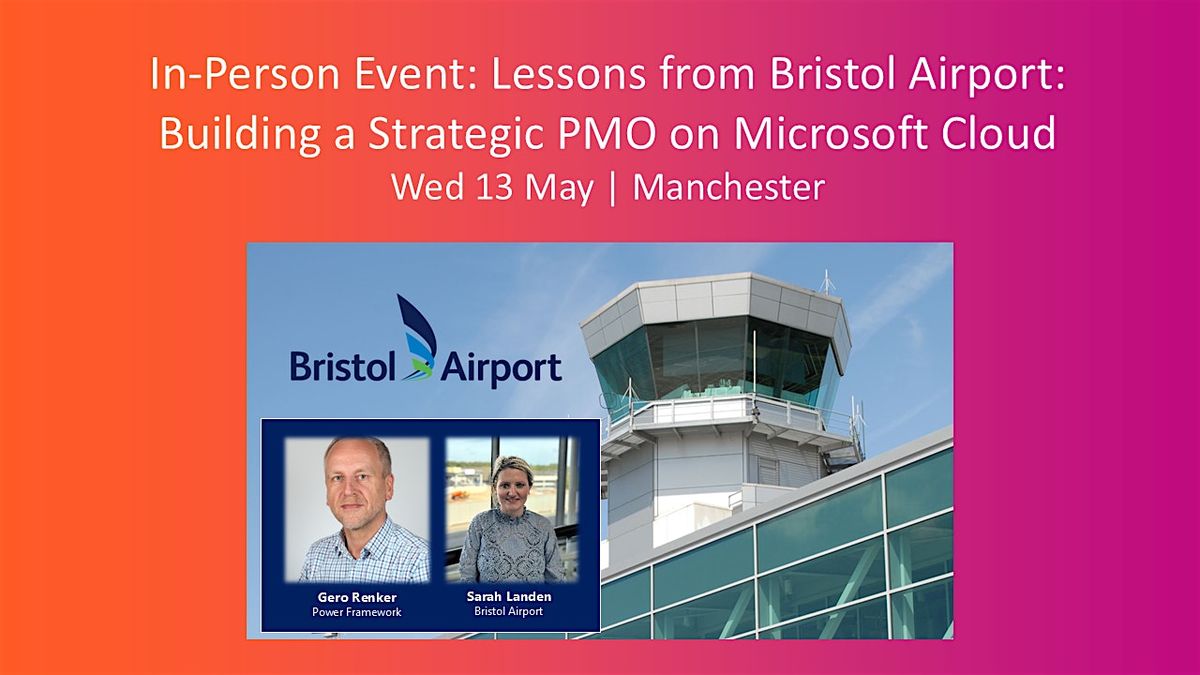 In-Person Event: Lessons from Bristol Airport: Building a Strategic PMO on Microsoft Cloud
Wed 13 May | Manchester

Bristol Airport

Gero Renker
Power Framework

Sarah Landen
Bristol Airport